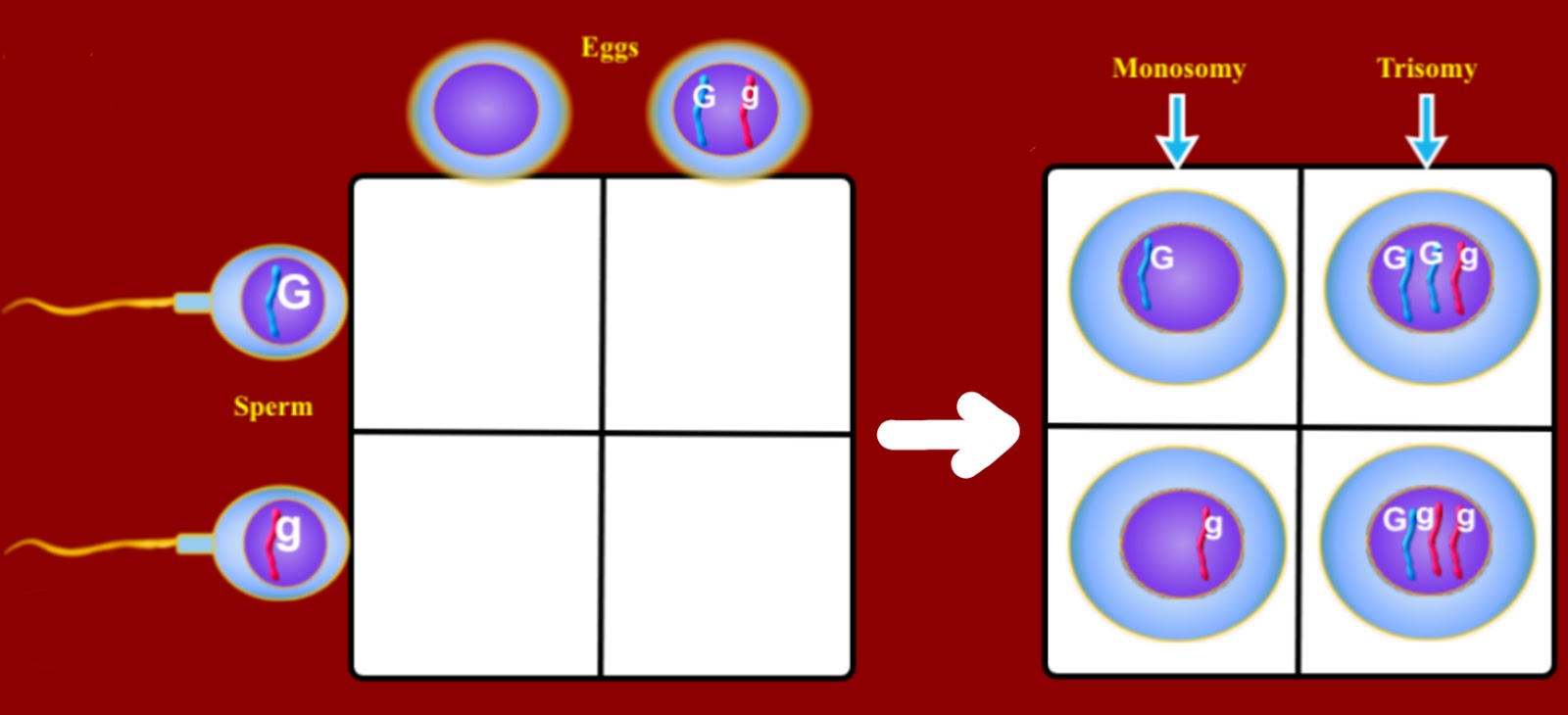 Eggs

G g

G

Sperm

g

Monosomy

Trisomy

G

G G g

g

G g g